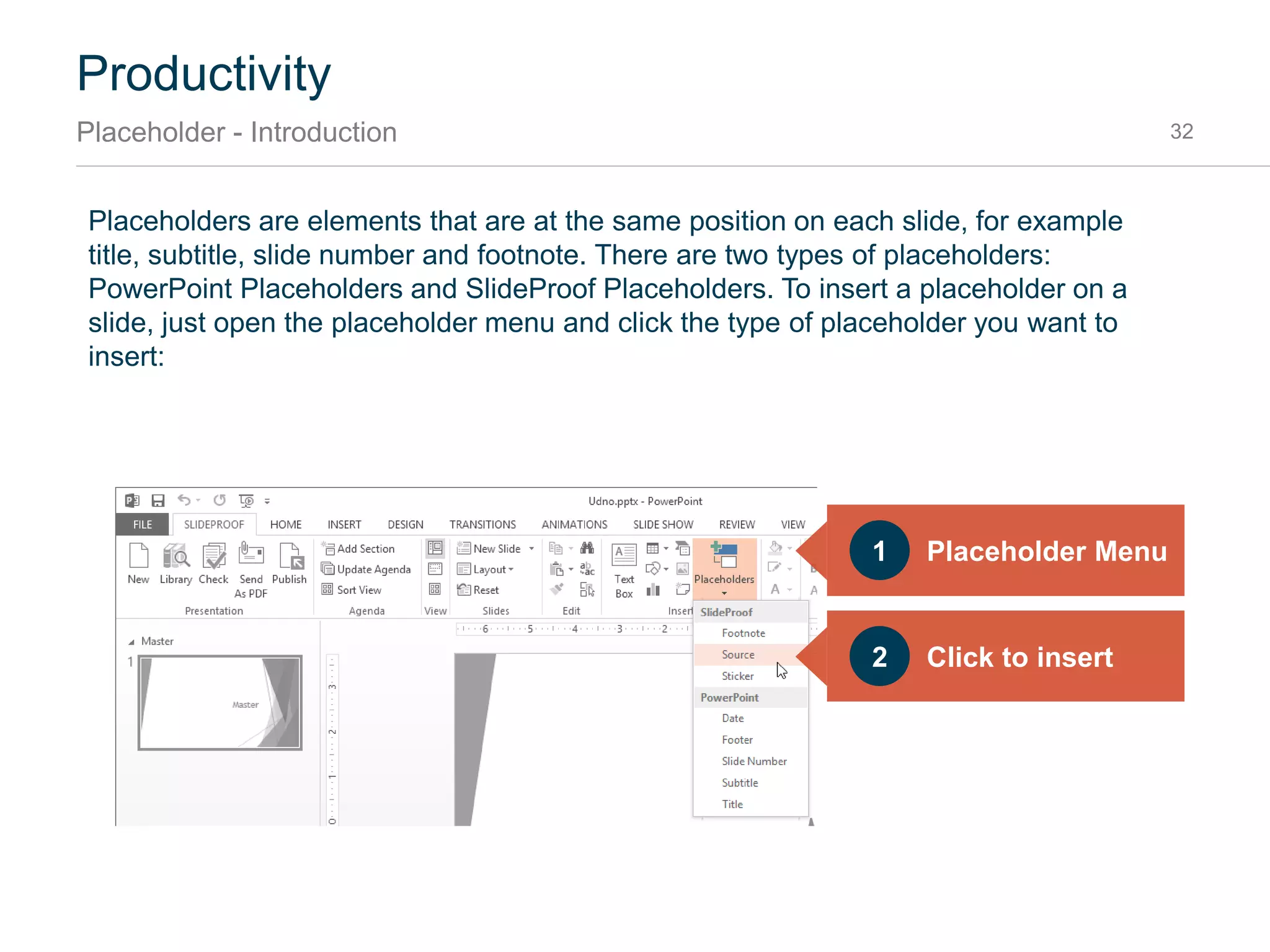 Productivity

Placeholder - Introduction

32

Placeholders are elements that are at the same position on each slide, for example title, subtitle, slide number and footnote. There are two types of placeholders: PowerPoint Placeholders and SlideProof Placeholders. To insert a placeholder on a slide, just open the placeholder menu and click the type of placeholder you want to insert:

Udno.pptx - PowerPoint

FILE SLIDEPROOF HOME INSERT DESIGN TRANSITIONS ANIMATIONS SLIDE SHOW REVIEW VIEW

New Library Check Send As PDF Publish
Presentation

Add Section
Update Agenda
Sort View
Agenda

View

New Slide
Layout
Reset
Slides

Edit

Text Box
Insert

Placeholders

SlideProof
Footnote
Source
Sticker
PowerPoint
Date
Footer
Slide Number
Subtitle
Title

Master
1
Master

6 5 4 3 2

3 2 1 0

1 Placeholder Menu

2 Click to insert